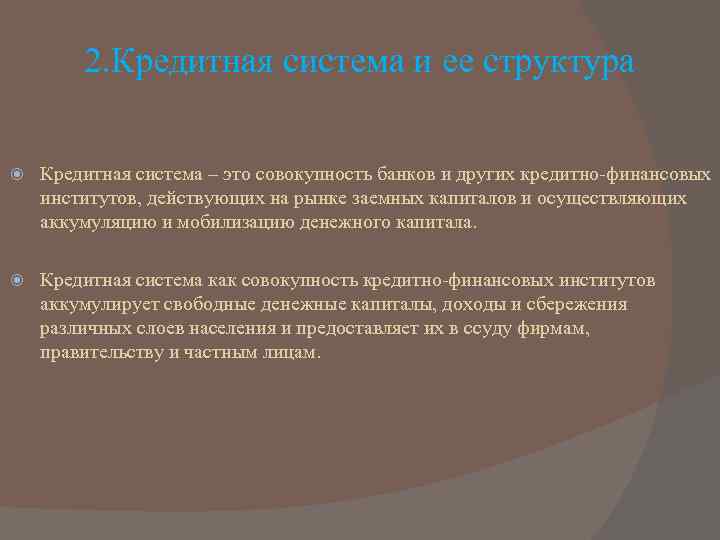 2.Кредитная система и ее структура

Кредитная система – это совокупность банков и других кредитно-финансовых институтов, действующих на рынке заемных капиталов и осуществляющих аккумуляцию и мобилизацию денежного капитала.

Кредитная система как совокупность кредитно-финансовых институтов аккумулирует свободные денежные капиталы, доходы и сбережения различных слоев населения и предоставляет их в ссуду фирмам, правительству и частным лицам.